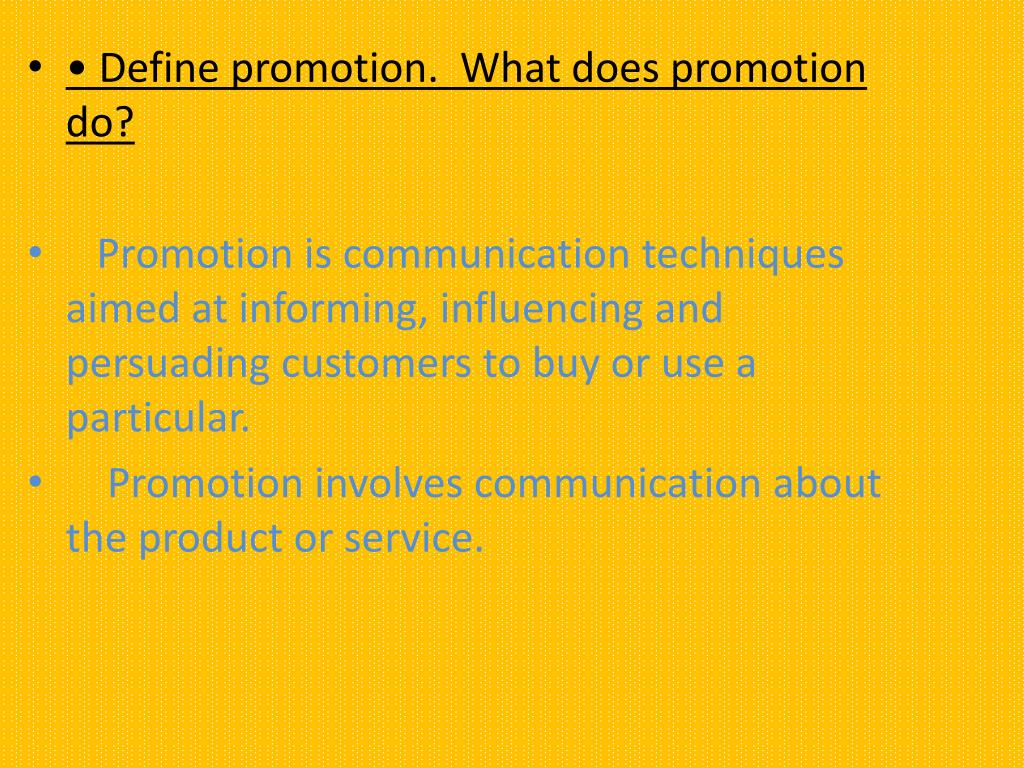 • • Define promotion.  What does promotion do?

• Promotion is communication techniques aimed at informing, influencing and persuading customers to buy or use a particular.

• Promotion involves communication about the product or service.